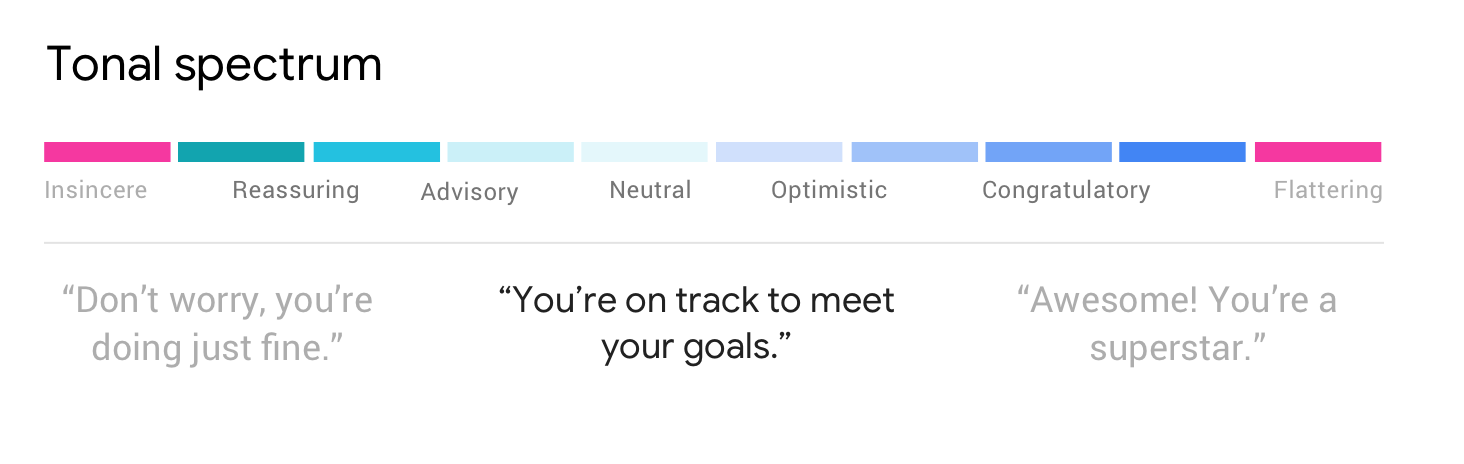 Tonal spectrum

Insincere Reassuring Advisory Neutral Optimistic Congratulatory Flattering

“Don’t worry, you’re doing just fine.”

“You’re on track to meet your goals.”

“Awesome! You’re a superstar.”